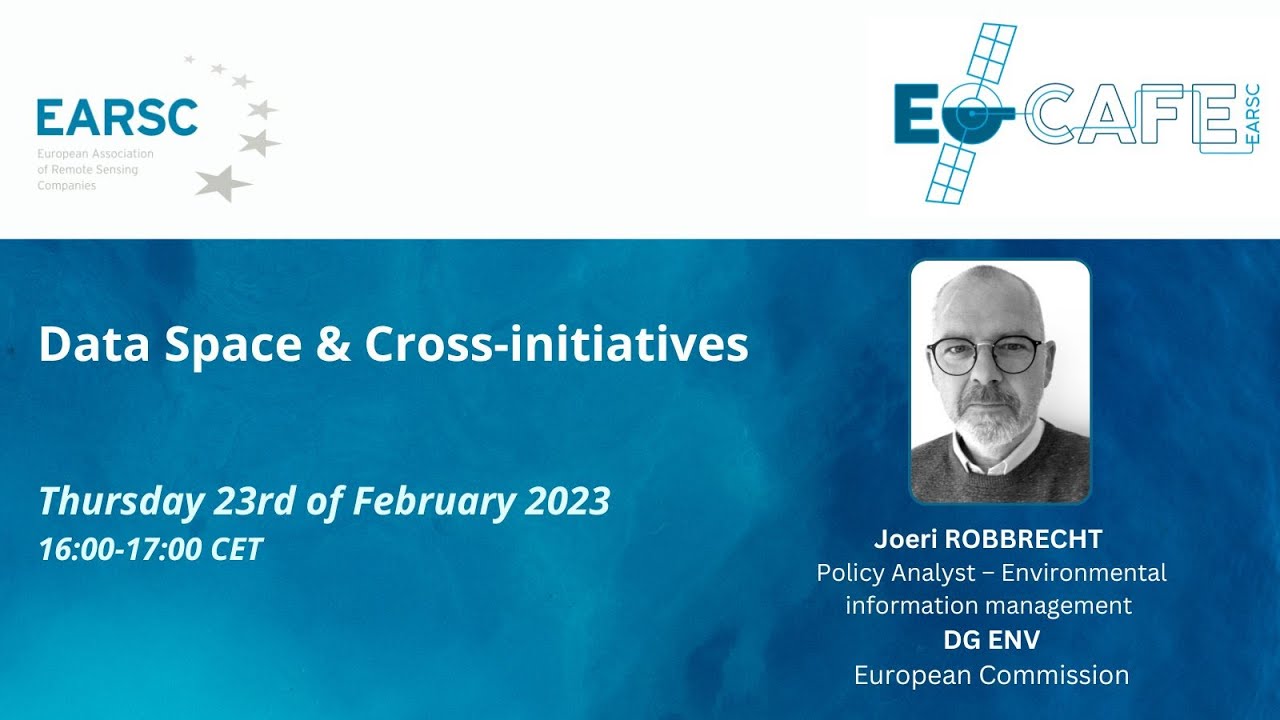 EARSC
European Association of Remote Sensing Companies

EO-CAFE EARSC

Data Space & Cross-initiatives

Thursday 23rd of February 2023
16:00-17:00 CET

Joeri ROBBRECHT
Policy Analyst – Environmental information management
DG ENV
European Commission